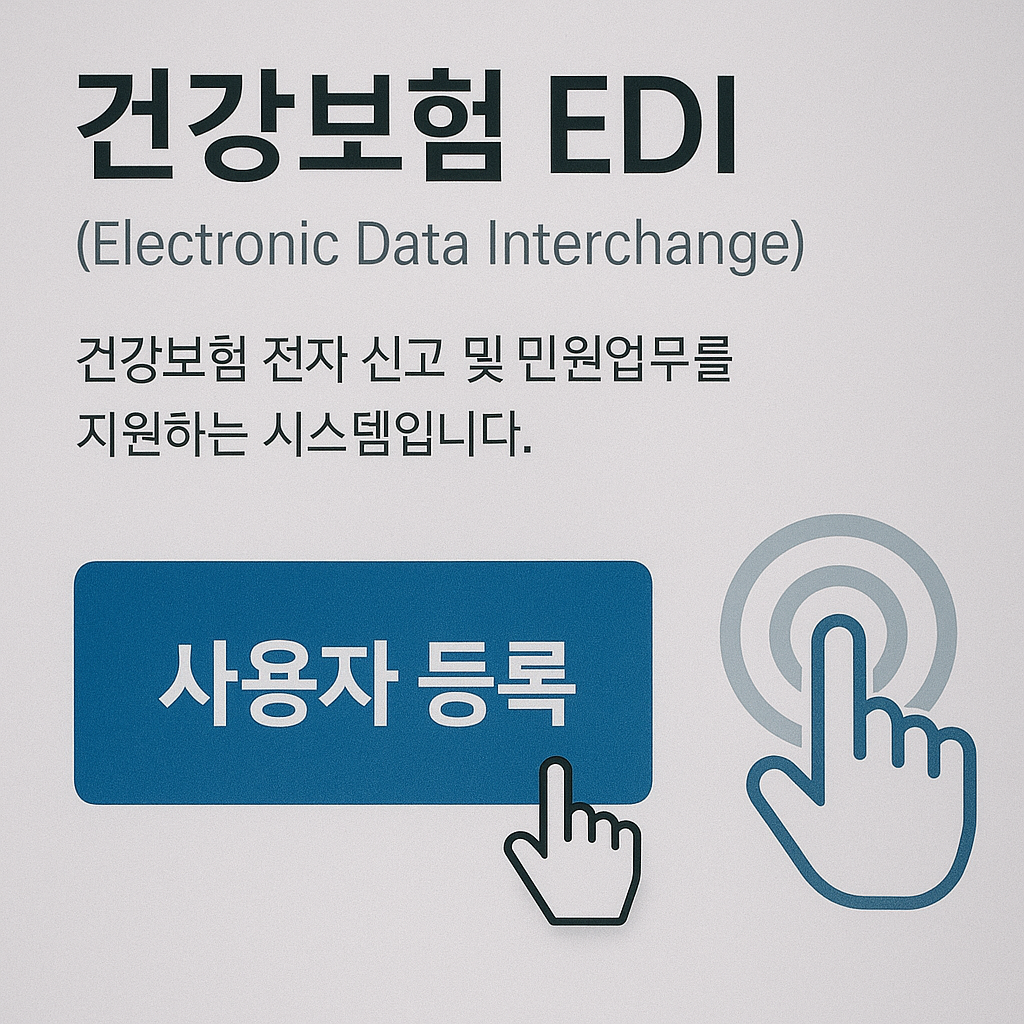 건강보험 EDI

(Electronic Data Interchange)

건강보험 전자 신고 및 민원업무를 지원하는 시스템입니다.

사용자 등록